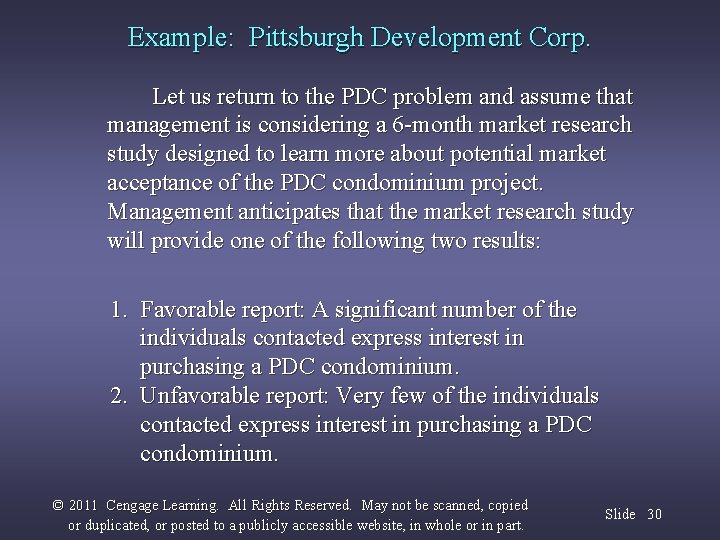 Example: Pittsburgh Development Corp.

Let us return to the PDC problem and assume that management is considering a 6-month market research study designed to learn more about potential market acceptance of the PDC condominium project. Management anticipates that the market research study will provide one of the following two results:

1. Favorable report: A significant number of the individuals contacted express interest in purchasing a PDC condominium.
2. Unfavorable report: Very few of the individuals contacted express interest in purchasing a PDC condominium.

© 2011 Cengage Learning. All Rights Reserved. May not be scanned, copied or duplicated, or posted to a publicly accessible website, in whole or in part.

Slide 30